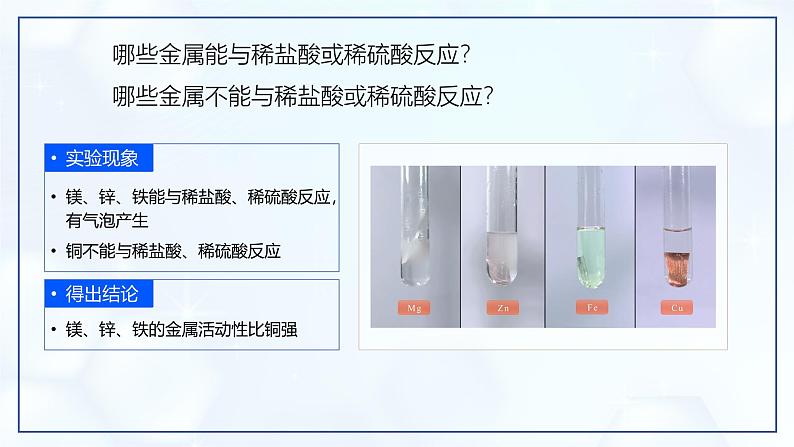 哪些金属能与稀盐酸或稀硫酸反应?

哪些金属不能与稀盐酸或稀硫酸反应?

• 实验现象

• 镁、锌、铁能与稀盐酸、稀硫酸反应,有气泡产生

• 铜不能与稀盐酸、稀硫酸反应

• 得出结论

• 镁、锌、铁的金属活动性比铜强

Mg

Zn

Fe

Cu